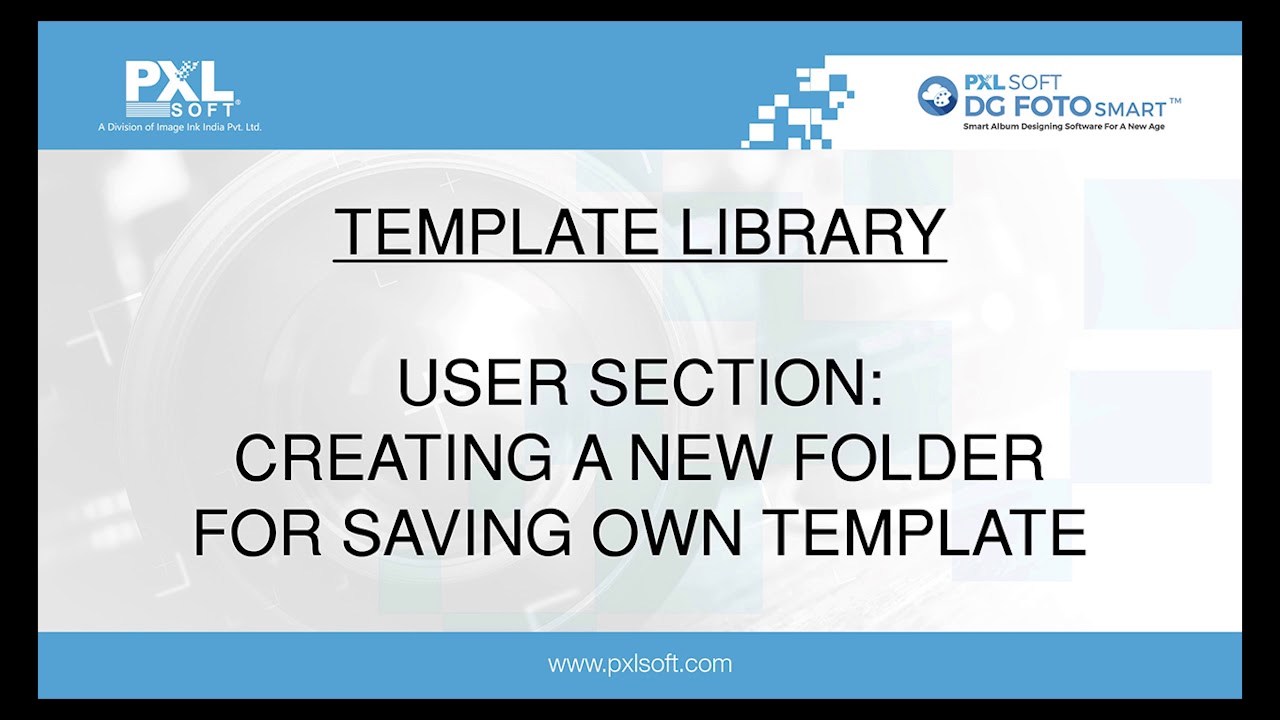 PXL SOFT®
A Division of Image Ink India Pvt. Ltd.

PXL SOFT
DG FOTO SMART™
Smart Album Designing Software For A New Age

TEMPLATE LIBRARY

USER SECTION:
CREATING A NEW FOLDER
FOR SAVING OWN TEMPLATE

www.pxlsoft.com